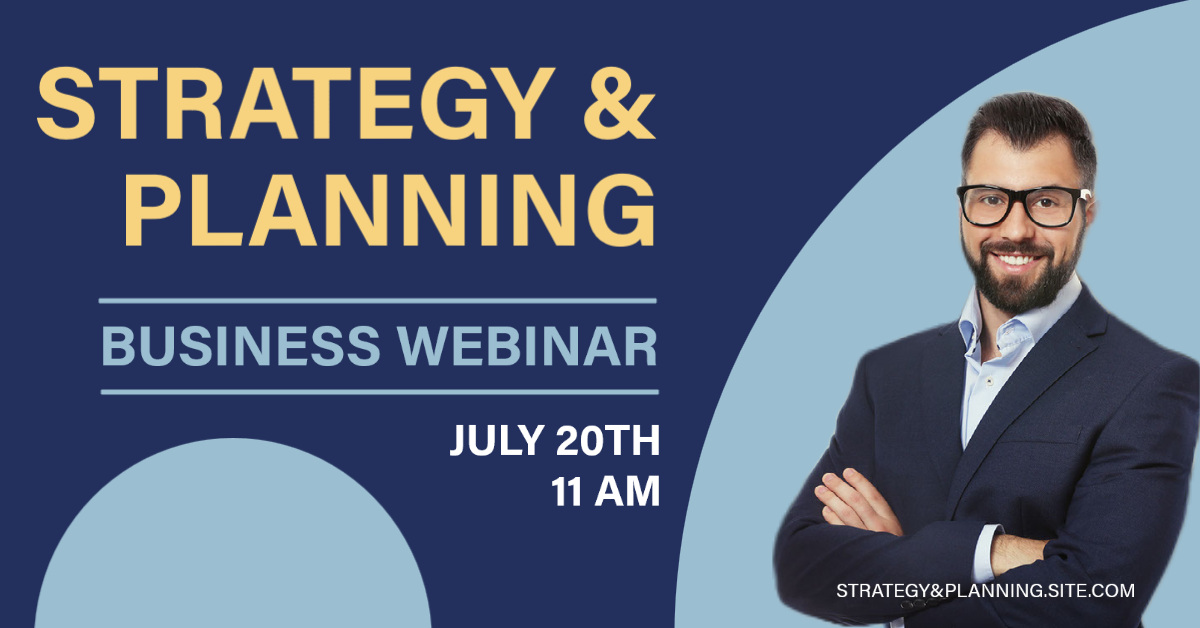 STRATEGY & PLANNING

BUSINESS WEBINAR

JULY 20TH
11 AM

STRATEGY&PLANNING.SITE.COM